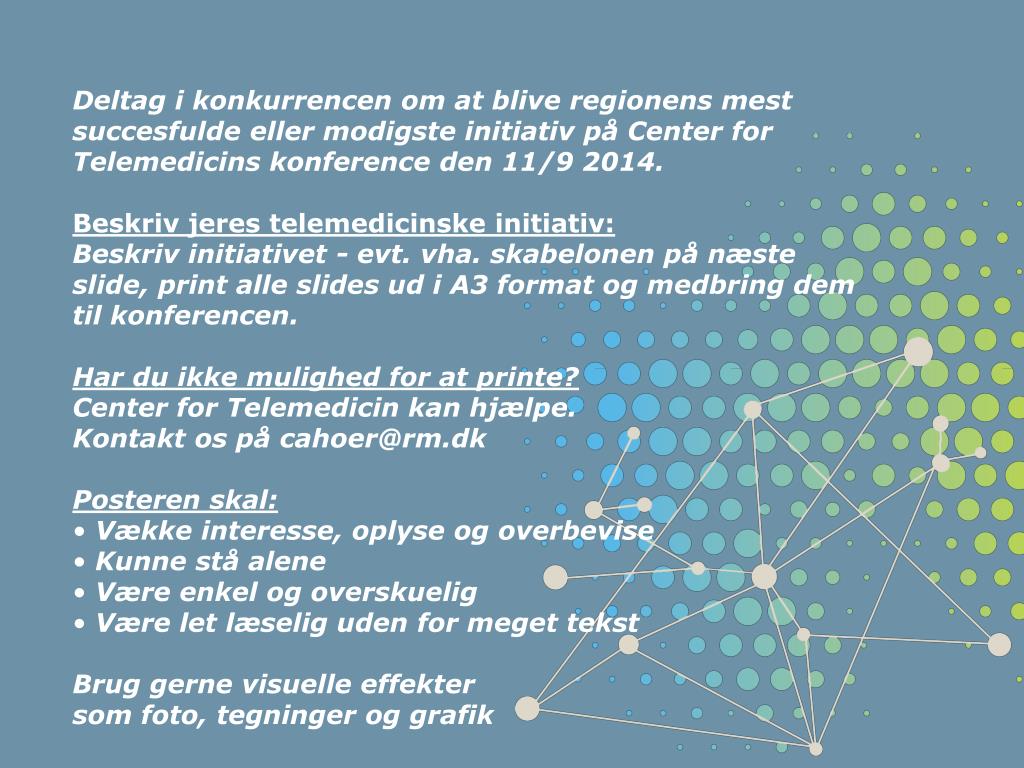 Deltag i konkurrencen om at blive regionens mest succesfulde eller modigste initiativ på Center for Telemedicins konference den 11/9 2014.

Beskriv jeres telemedicinske initiativ:
Beskriv initiativet - evt. vha. skabelonen på næste slide, print alle slides ud i A3 format og medbring dem til konferencen.

Har du ikke mulighed for at printe?
Center for Telemedicin kan hjælpe.
Kontakt os på cahoer@rm.dk

Posteren skal:
• Vække interesse, oplyse og overbevise
• Kunne stå alene
• Være enkel og overskuelig
• Være let læselig uden for meget tekst

Brug gerne visuelle effekter som foto, tegninger og grafik